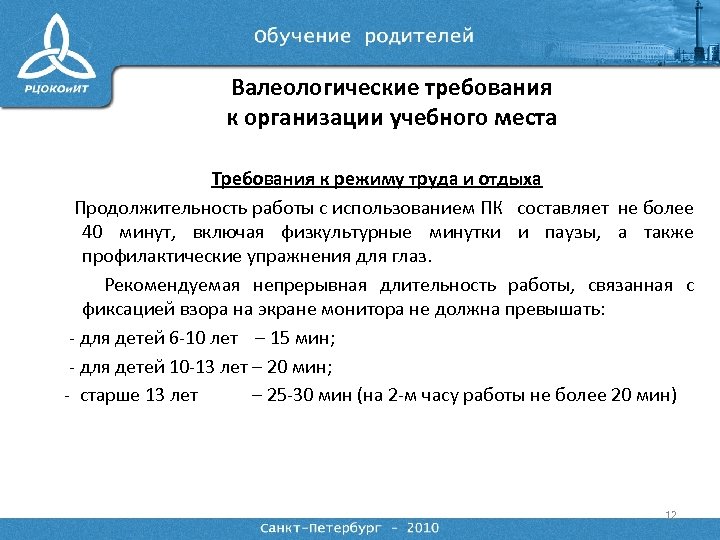 РЦОКОиИТ

Обучение родителей

Валеологические требования
к организации учебного места

Требования к режиму труда и отдыха

Продолжительность работы с использованием ПК составляет не более 40 минут, включая физкультурные минутки и паузы, а также профилактические упражнения для глаз.

Рекомендуемая непрерывная длительность работы, связанная с фиксацией взора на экране монитора не должна превышать:

- для детей 6-10 лет – 15 мин;

- для детей 10-13 лет – 20 мин;

- старше 13 лет – 25-30 мин (на 2-м часу работы не более 20 мин)

12

Санкт-Петербург - 2010